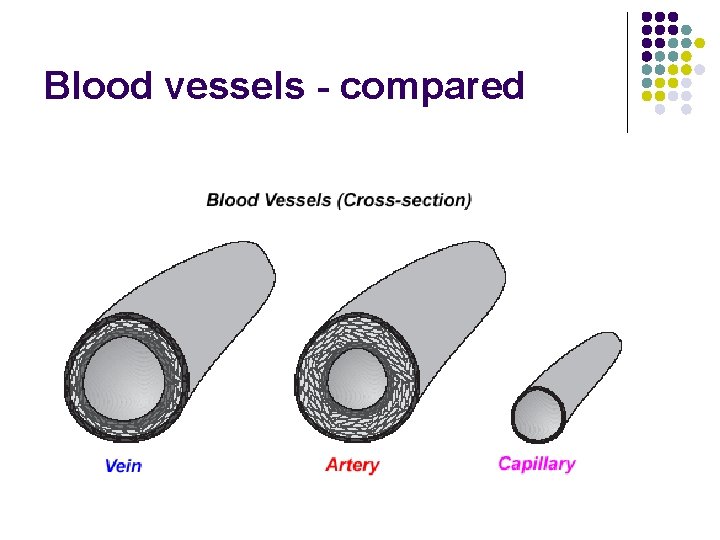 Blood vessels - compared

Blood Vessels (Cross-section)

Vein

Artery

Capillary